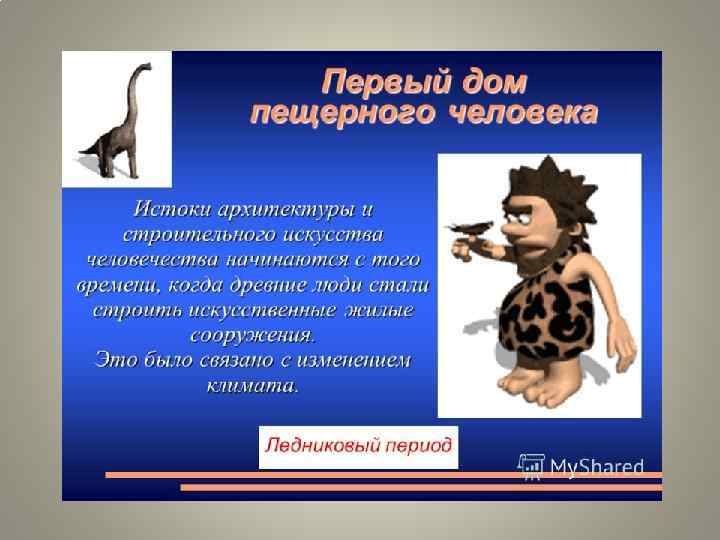 Первый дом пещерного человека

Истоки архитектуры и строительного искусства человечества начинаются с того времени, когда древние люди стали строить искусственные жилые сооружения.
Это было связано с изменением климата.

Ледниковый период

MyShared